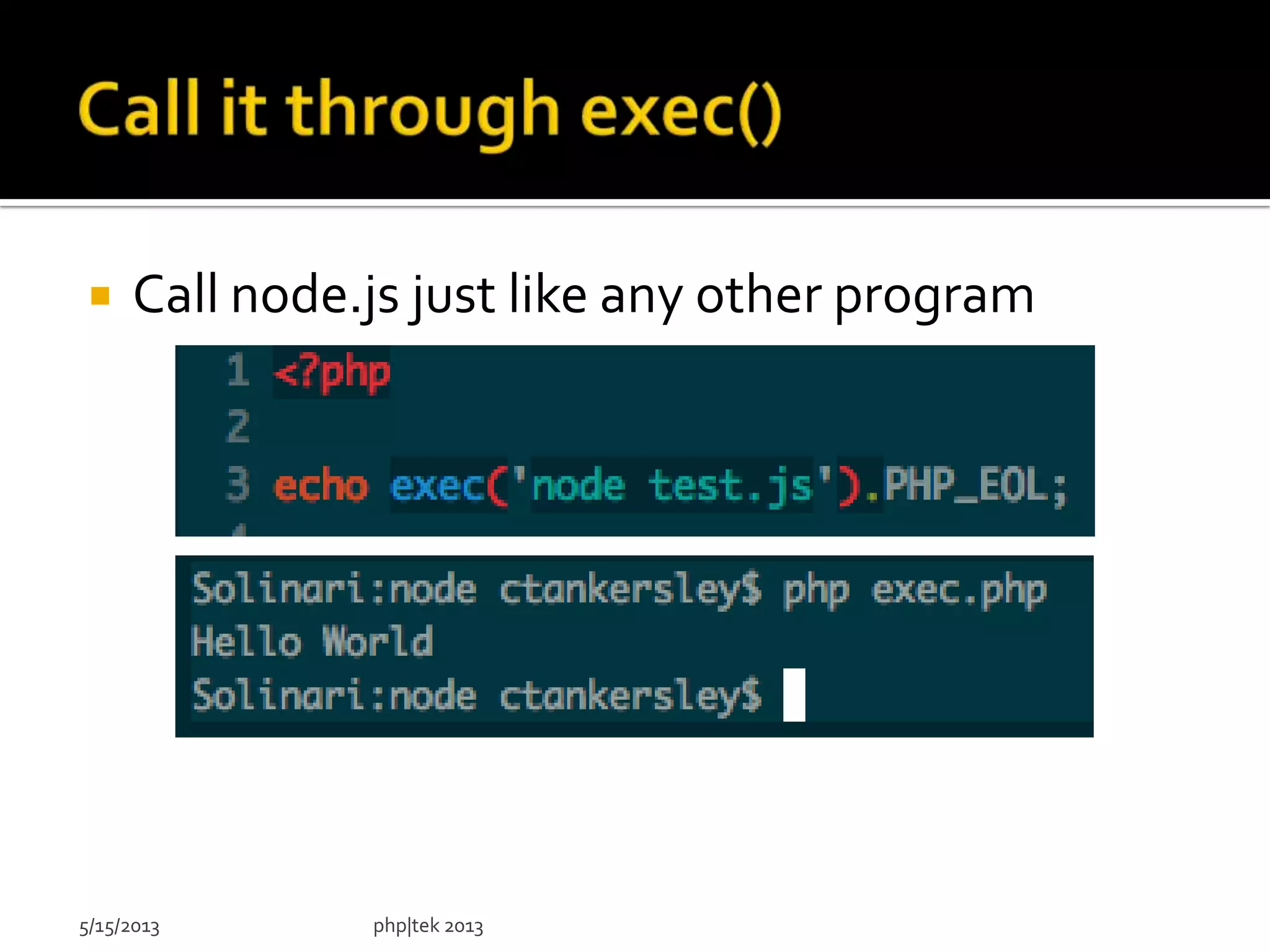 Call it through exec()

Call node.js just like any other program

1 <?php
2
3 echo exec('node test.js').PHP_EOL;

Solinari:node ctankersley$ php exec.php
Hello World
Solinari:node ctankersley$

5/15/2013 php|tek 2013